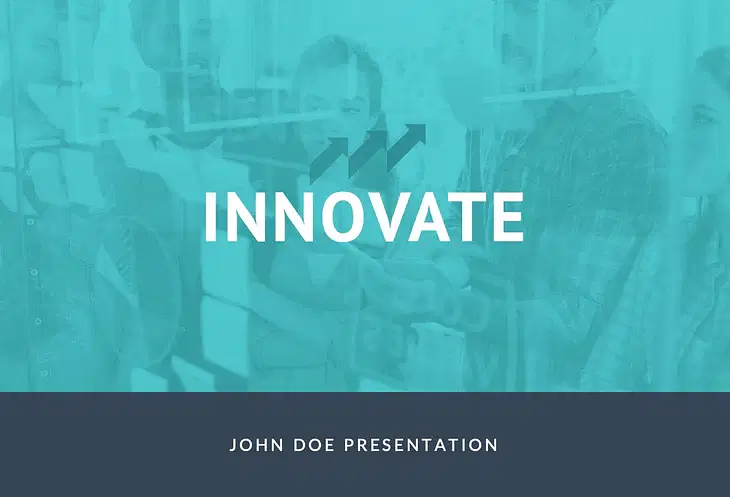 INNOVATE

JOHN DOE PRESENTATION